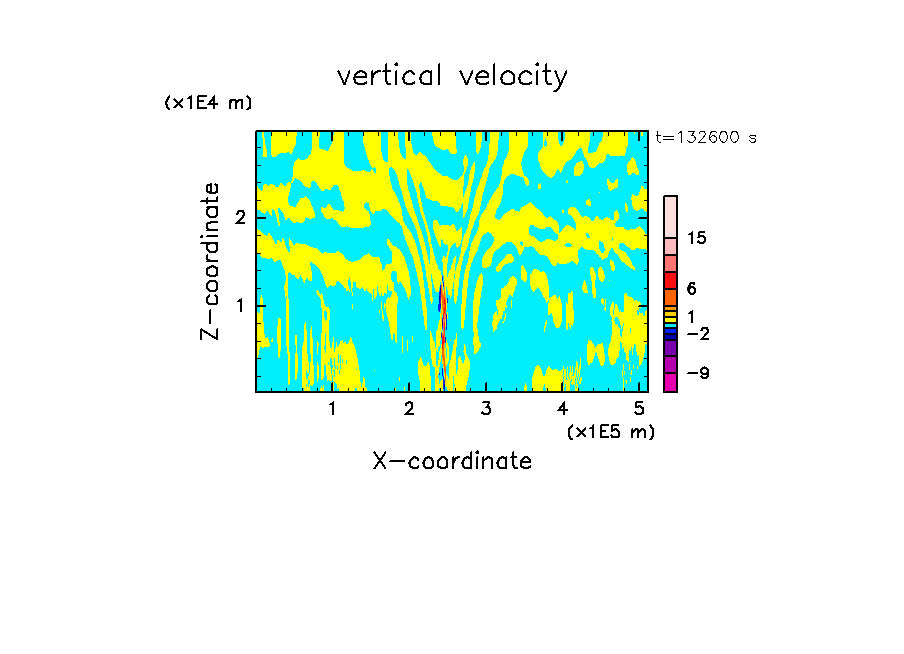 vertical velocity

(x1E4 m)

t=132600 s

Z-coordinate

2

1

15

6

1

−2

−9

1 2 3 4 5

(x1E5 m)

X-coordinate